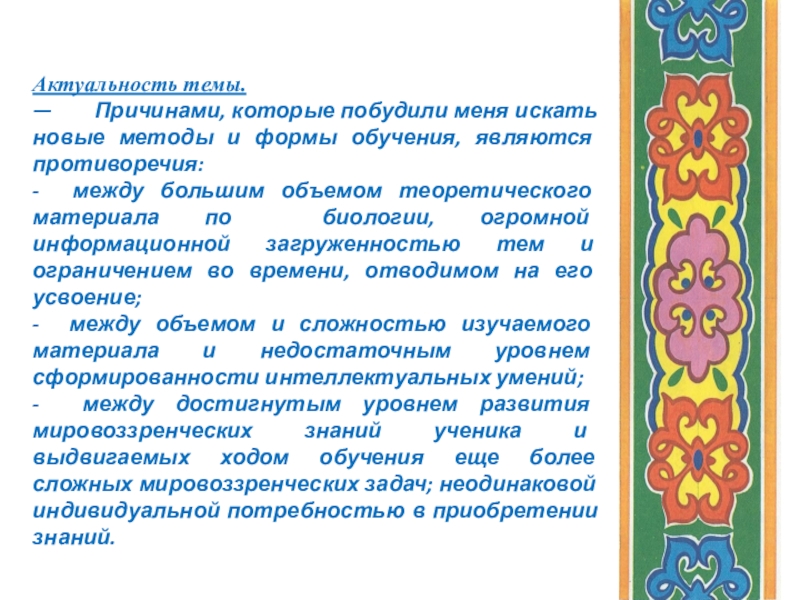 Актуальность темы.
— Причинами, которые побудили меня искать новые методы и формы обучения, являются противоречия:
- между большим объемом теоретического материала по биологии, огромной информационной загруженностью тем и ограничением во времени, отводимом на его усвоение;
- между объемом и сложностью изучаемого материала и недостаточным уровнем сформированности интеллектуальных умений;
- между достигнутым уровнем развития мировоззренческих знаний ученика и выдвигаемых ходом обучения еще более сложных мировоззренческих задач; неодинаковой индивидуальной потребностью в приобретении знаний.